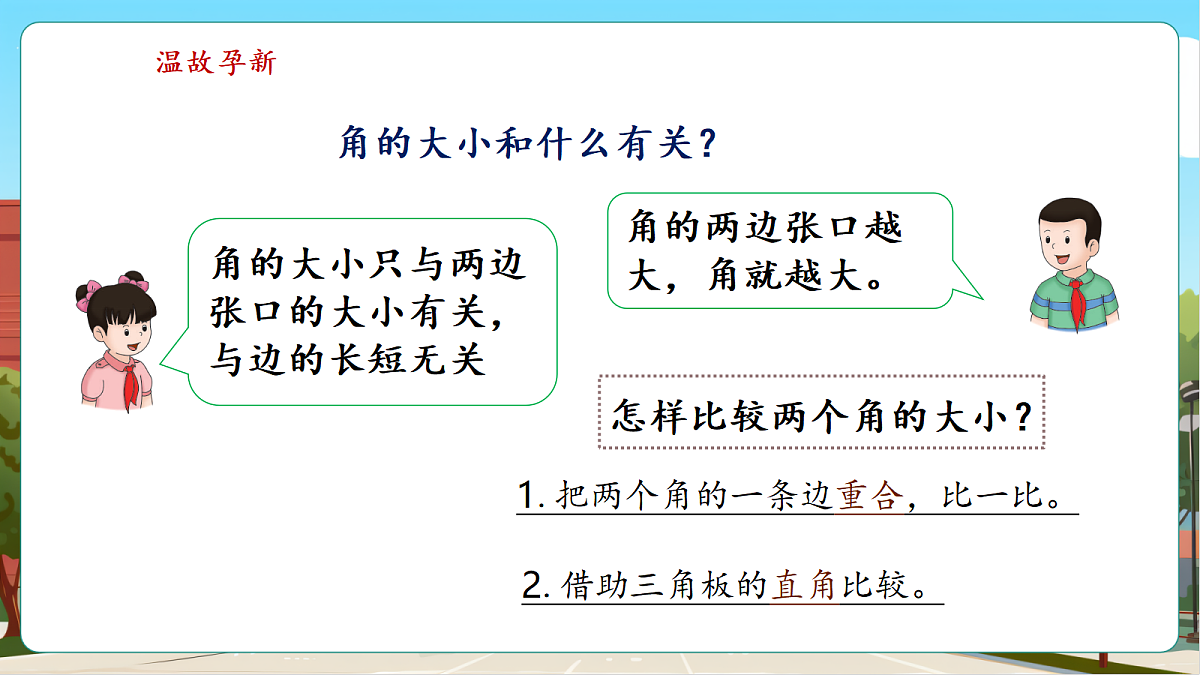 温故孕新

角的大小和什么有关？

角的大小只与两边张口的大小有关，与边的长短无关

角的两边张口越大，角就越大。

怎样比较两个角的大小？

1. 把两个角的一条边重合，比一比。

2. 借助三角板的直角比较。